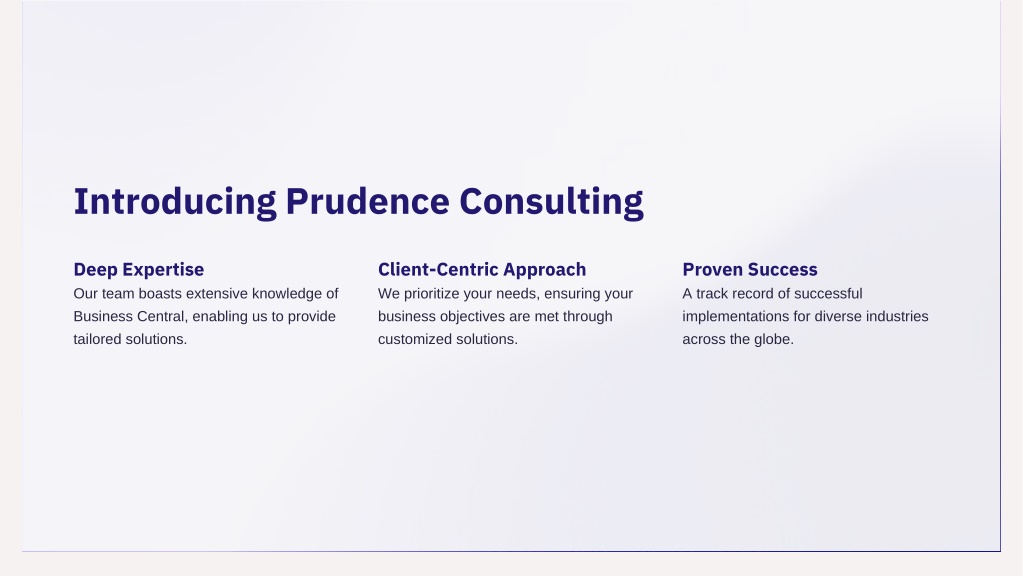 Introducing Prudence Consulting

Deep Expertise
Our team boasts extensive knowledge of Business Central, enabling us to provide tailored solutions.

Client-Centric Approach
We prioritize your needs, ensuring your business objectives are met through customized solutions.

Proven Success
A track record of successful implementations for diverse industries across the globe.